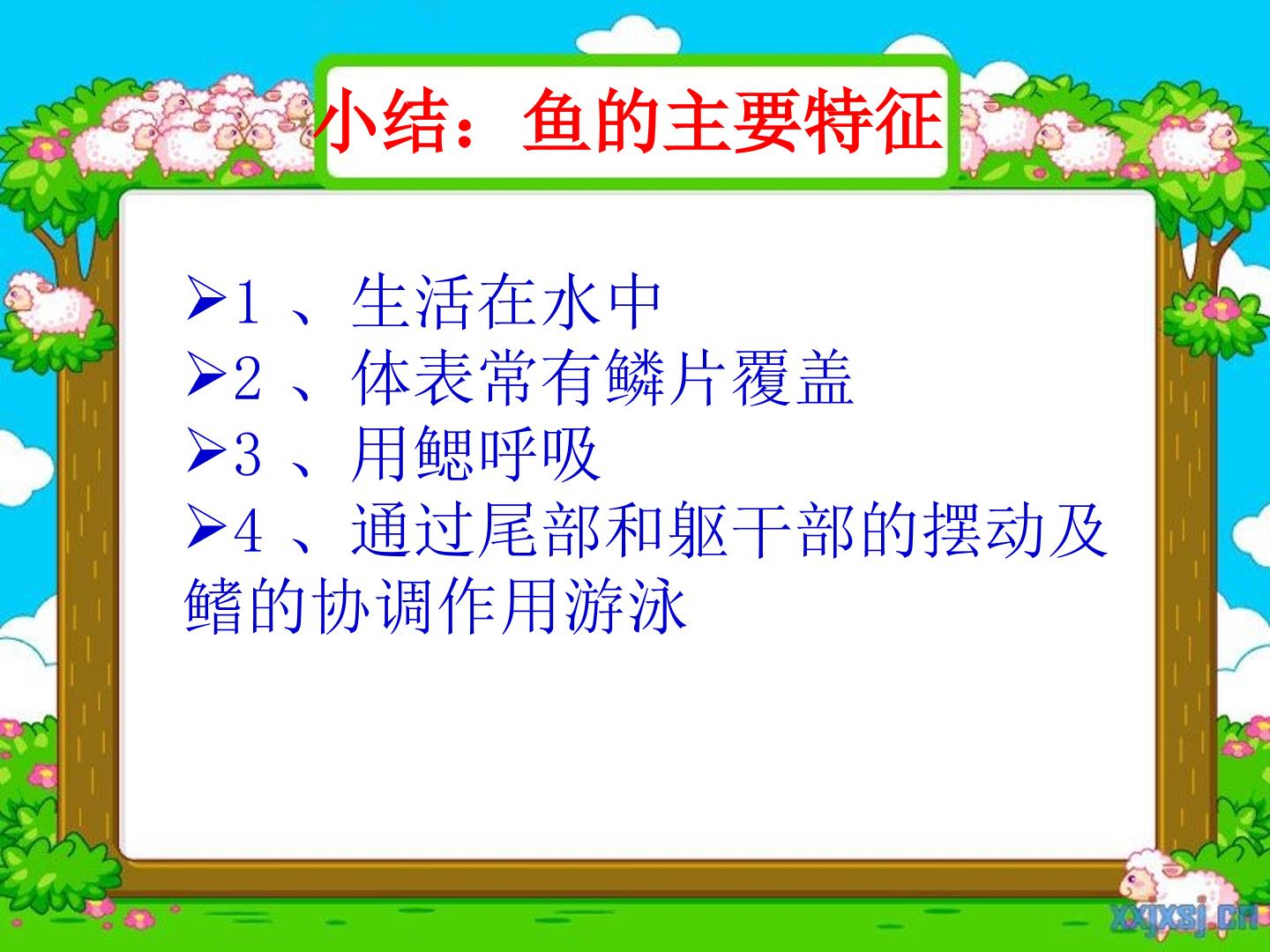 小结：鱼的主要特征

➢1、生活在水中
➢2、体表常有鳞片覆盖
➢3、用鳃呼吸
➢4、通过尾部和躯干部的摆动及鳍的协调作用游泳

xxjxsj.cn